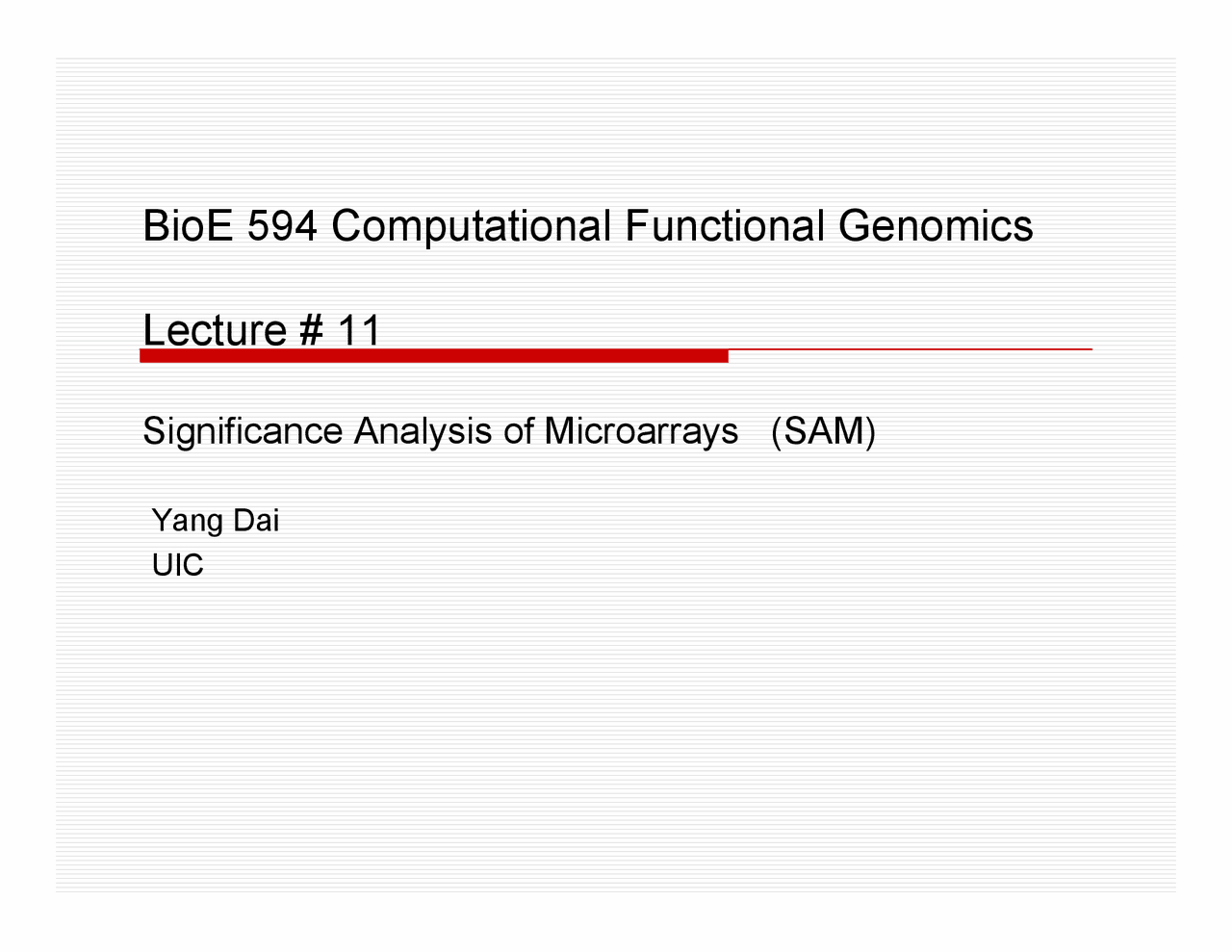 BioE 594 Computational Functional Genomics

Lecture # 11

Significance Analysis of Microarrays (SAM)

Yang Dai
UIC